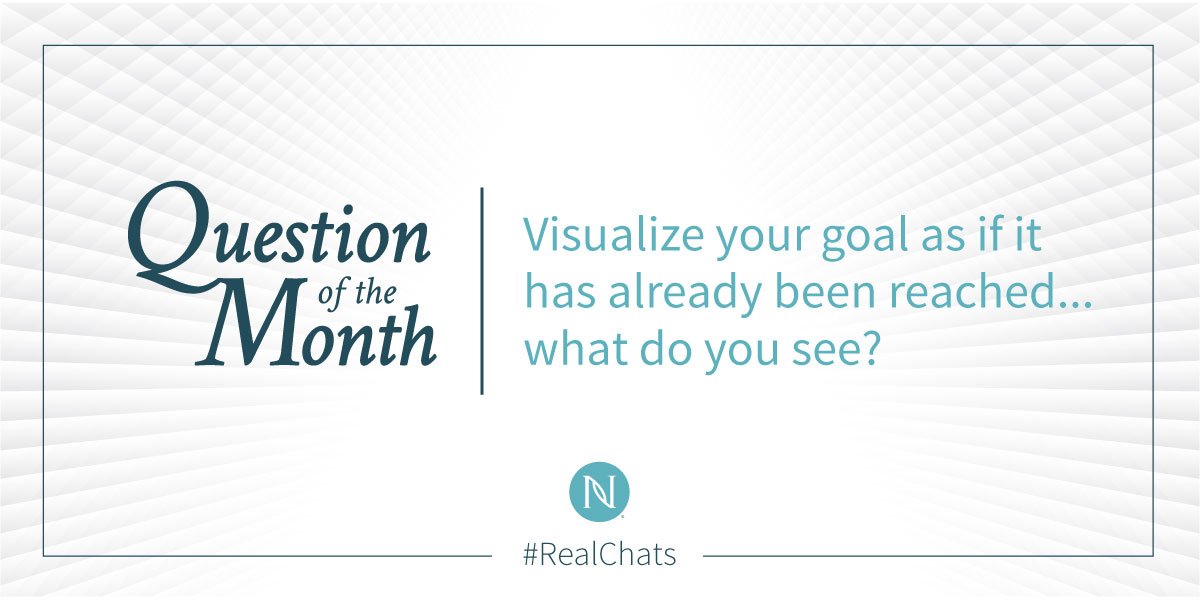 Question of the Month

Visualize your goal as if it has already been reached... what do you see?

N

#RealChats